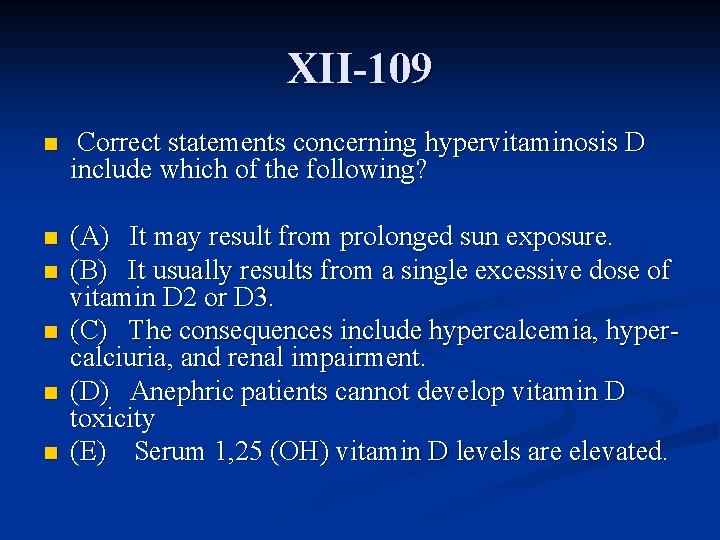 XII-109

Correct statements concerning hypervitaminosis D include which of the following?

(A) It may result from prolonged sun exposure.

(B) It usually results from a single excessive dose of vitamin D2 or D3.

(C) The consequences include hypercalcemia, hypercalciuria, and renal impairment.

(D) Anephric patients cannot develop vitamin D toxicity

(E) Serum 1,25 (OH) vitamin D levels are elevated.